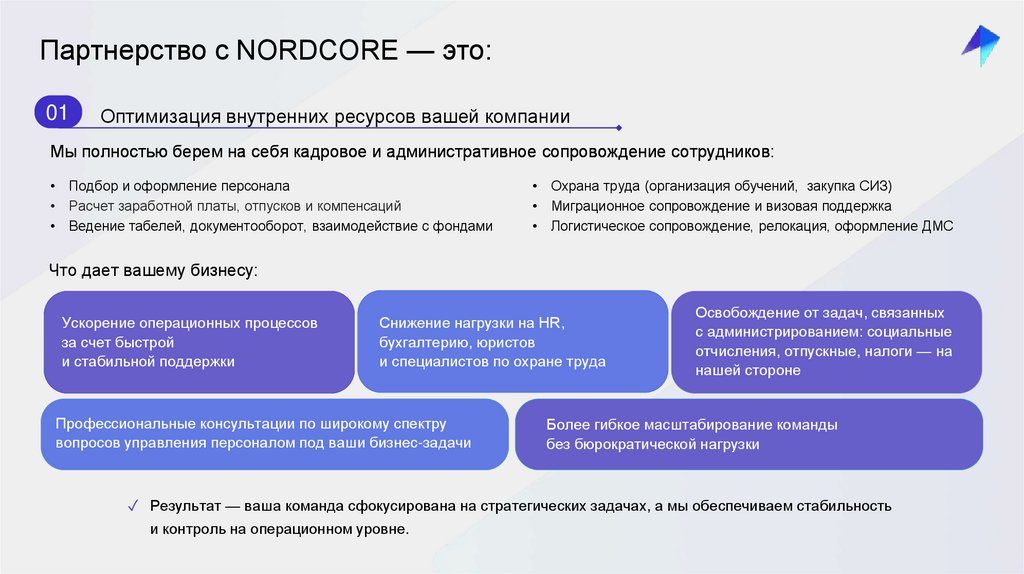 Партнерство с NORDCORE — это:

01

Оптимизация внутренних ресурсов вашей компании

Мы полностью берем на себя кадровое и административное сопровождение сотрудников:

• Подбор и оформление персонала
• Расчет заработной платы, отпусков и компенсаций
• Ведение табелей, документооборот, взаимодействие с фондами

• Охрана труда (организация обучений, закупка СИЗ)
• Миграционное сопровождение и визовая поддержка
• Логистическое сопровождение, релокация, оформление ДМС

Что дает вашему бизнесу:

Ускорение операционных процессов за счет быстрой и стабильной поддержки

Снижение нагрузки на HR, бухгалтерию, юристов и специалистов по охране труда

Освобождение от задач, связанных с администрированием: социальные отчисления, отпускные, налоги — на нашей стороне

Профессиональные консультации по широкому спектру вопросов управления персоналом под ваши бизнес-задачи

Более гибкое масштабирование команды без бюрократической нагрузки

✓ Результат — ваша команда сфокусирована на стратегических задачах, а мы обеспечиваем стабильность и контроль на операционном уровне.